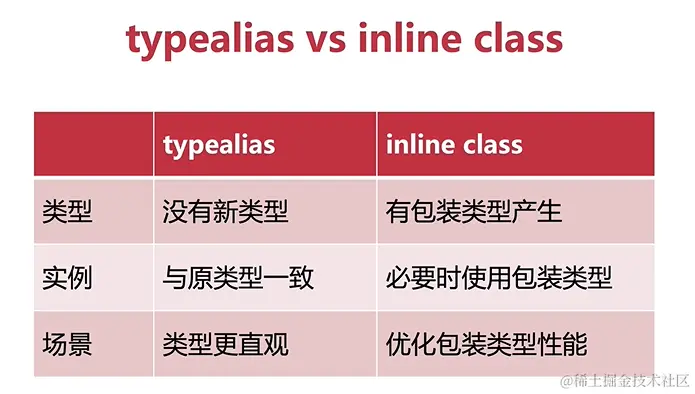 typealias vs inline class

| | typealias | inline class |
|---|---|---|
| 类型 | 没有新类型 | 有包装类型产生 |
| 实例 | 与原类型一致 | 必要时使用包装类型 |
| 场景 | 类型更直观 | 优化包装类型性能 |

@稀土掘金技术社区